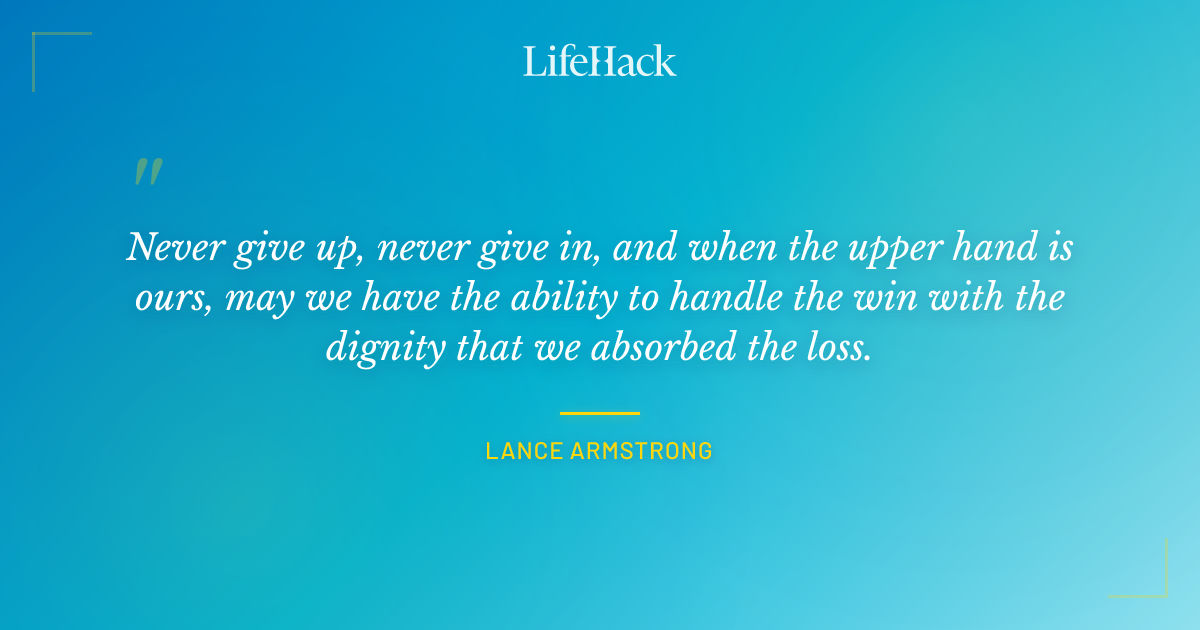 LifeHack

"

Never give up, never give in, and when the upper hand is ours, may we have the ability to handle the win with the dignity that we absorbed the loss.

LANCE ARMSTRONG